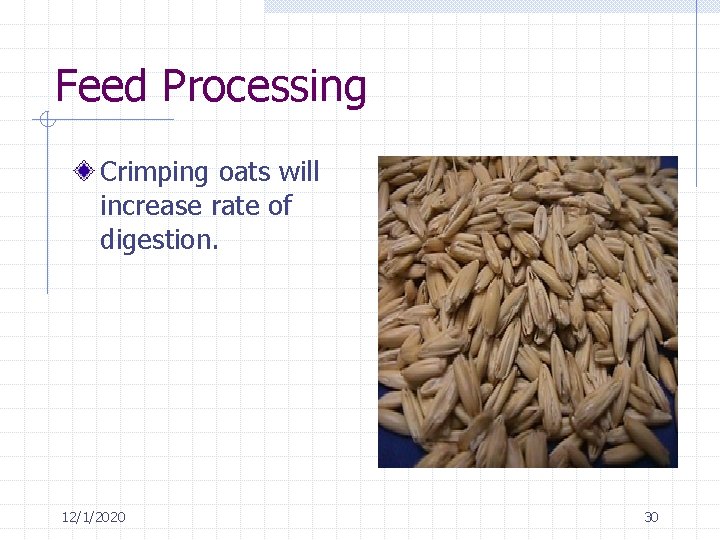 Feed Processing

Crimping oats will increase rate of digestion.

12/1/2020

30